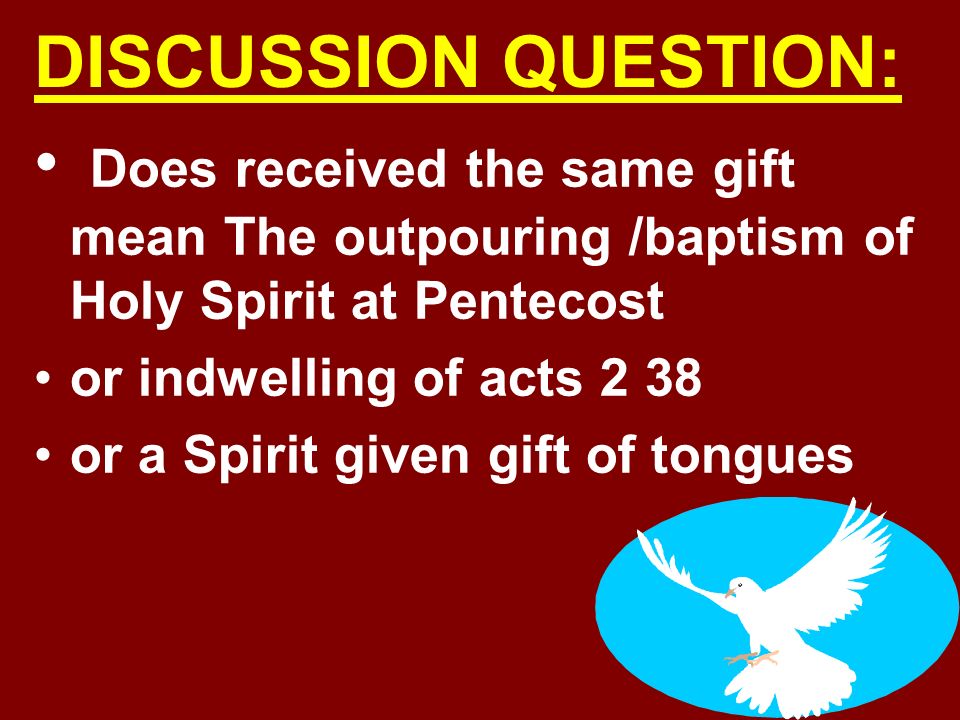 DISCUSSION QUESTION:

• Does received the same gift mean The outpouring /baptism of Holy Spirit at Pentecost

• or indwelling of acts 2 38

• or a Spirit given gift of tongues